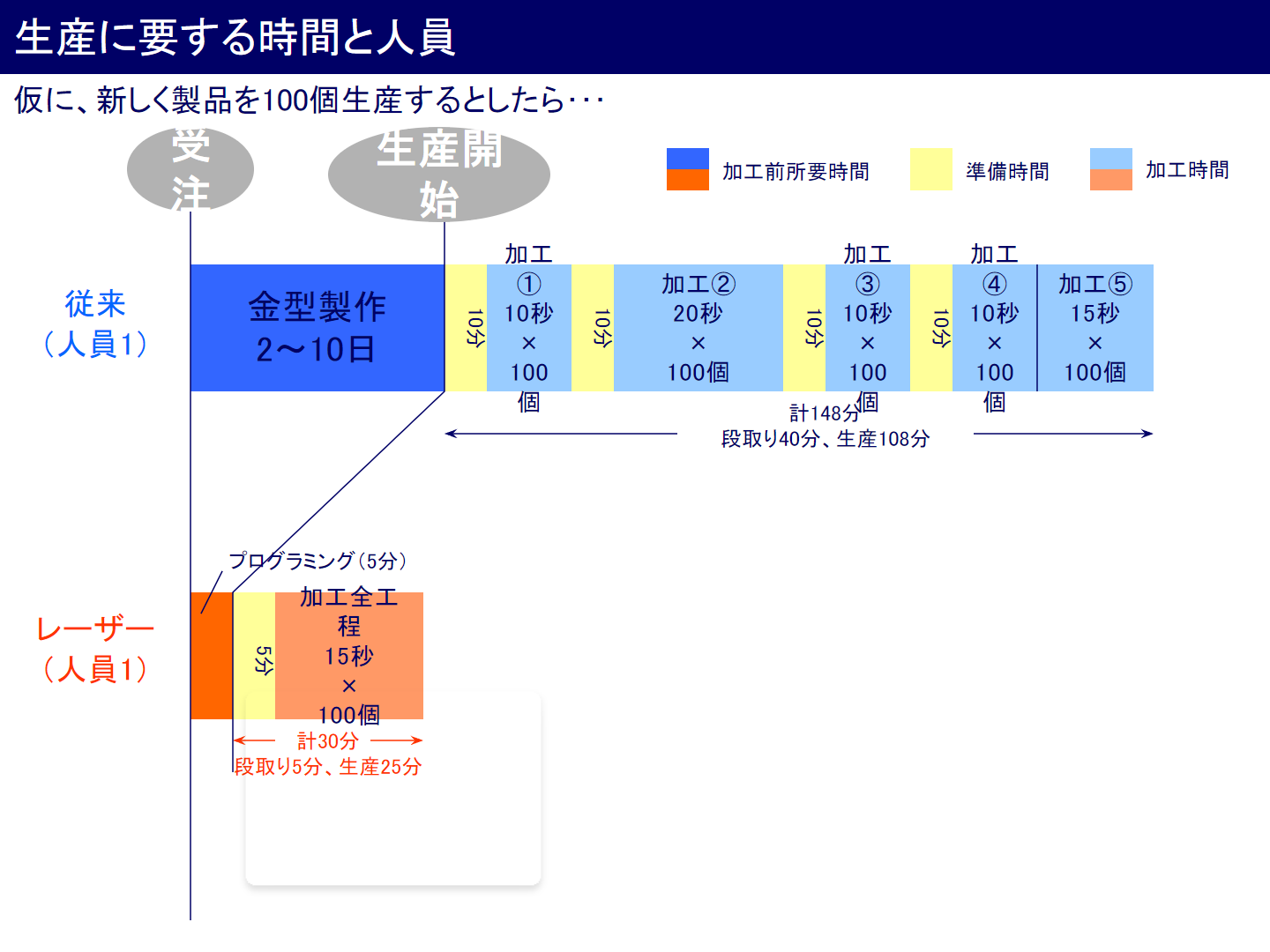 生産に要する時間と人員

仮に、新しく製品を100個生産するとしたら･･･

受注

生産開始

加工前所要時間

準備時間

加工時間

従来
（人員1）

金型製作
2～10日

10分

加工①
10秒
×
100個

10分

加工②
20秒
×
100個

10分

加工③
10秒
×
100個

10分

加工④
10秒
×
100個

加工⑤
15秒
×
100個

計148分
段取り40分、生産108分

プログラミング（5分）

レーザー
（人員1）

5分

加工全工程
15秒
×
100個

計30分
段取り5分、生産25分